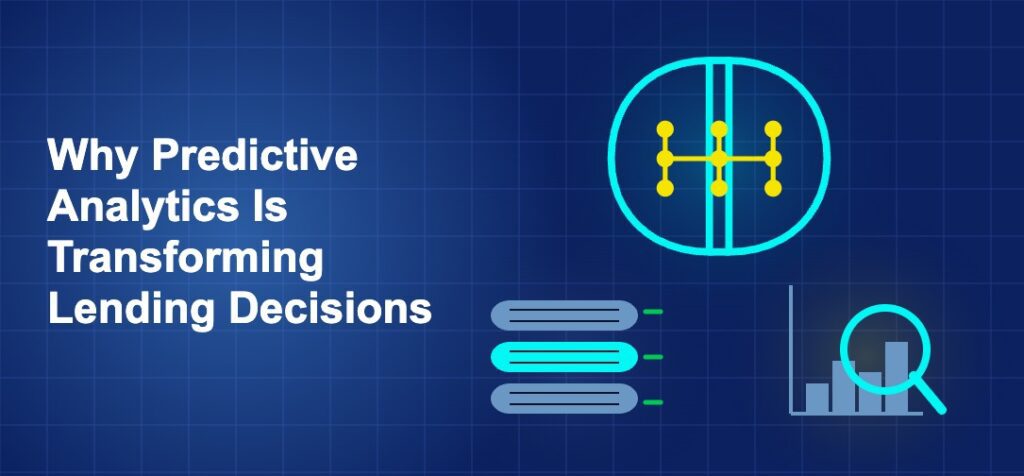 Why Predictive Analytics Is Transforming Lending Decisions